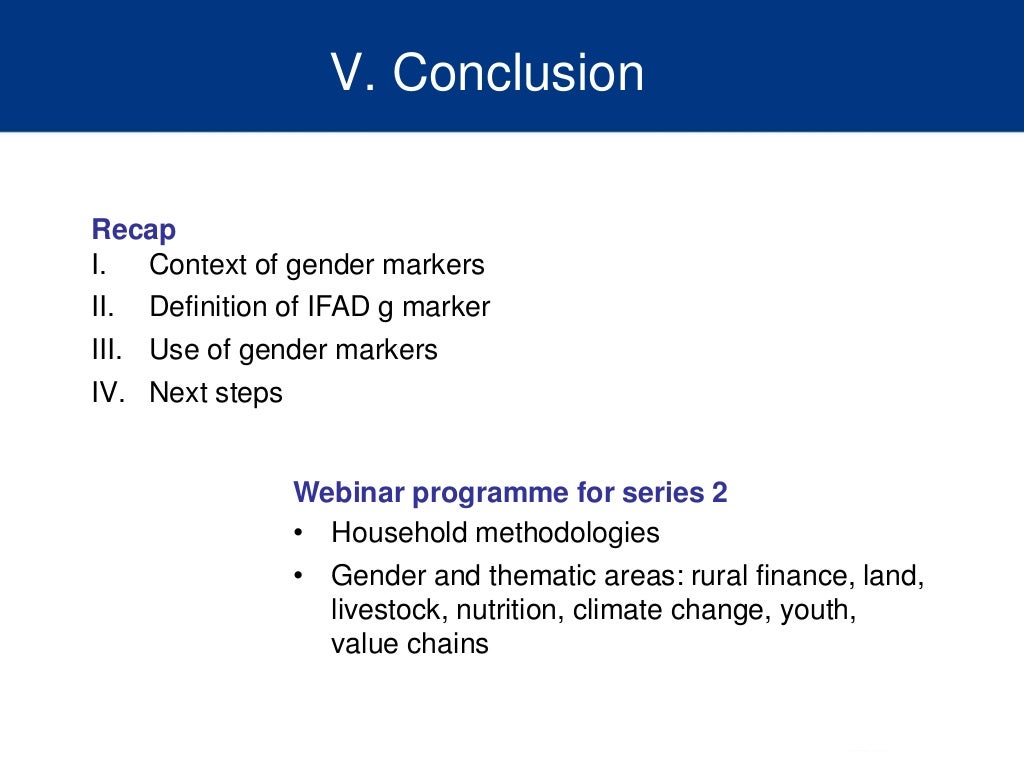 V. Conclusion

Recap
I. Context of gender markers
II. Definition of IFAD g marker
III. Use of gender markers
IV. Next steps

Webinar programme for series 2
• Household methodologies
• Gender and thematic areas: rural finance, land, livestock, nutrition, climate change, youth, value chains